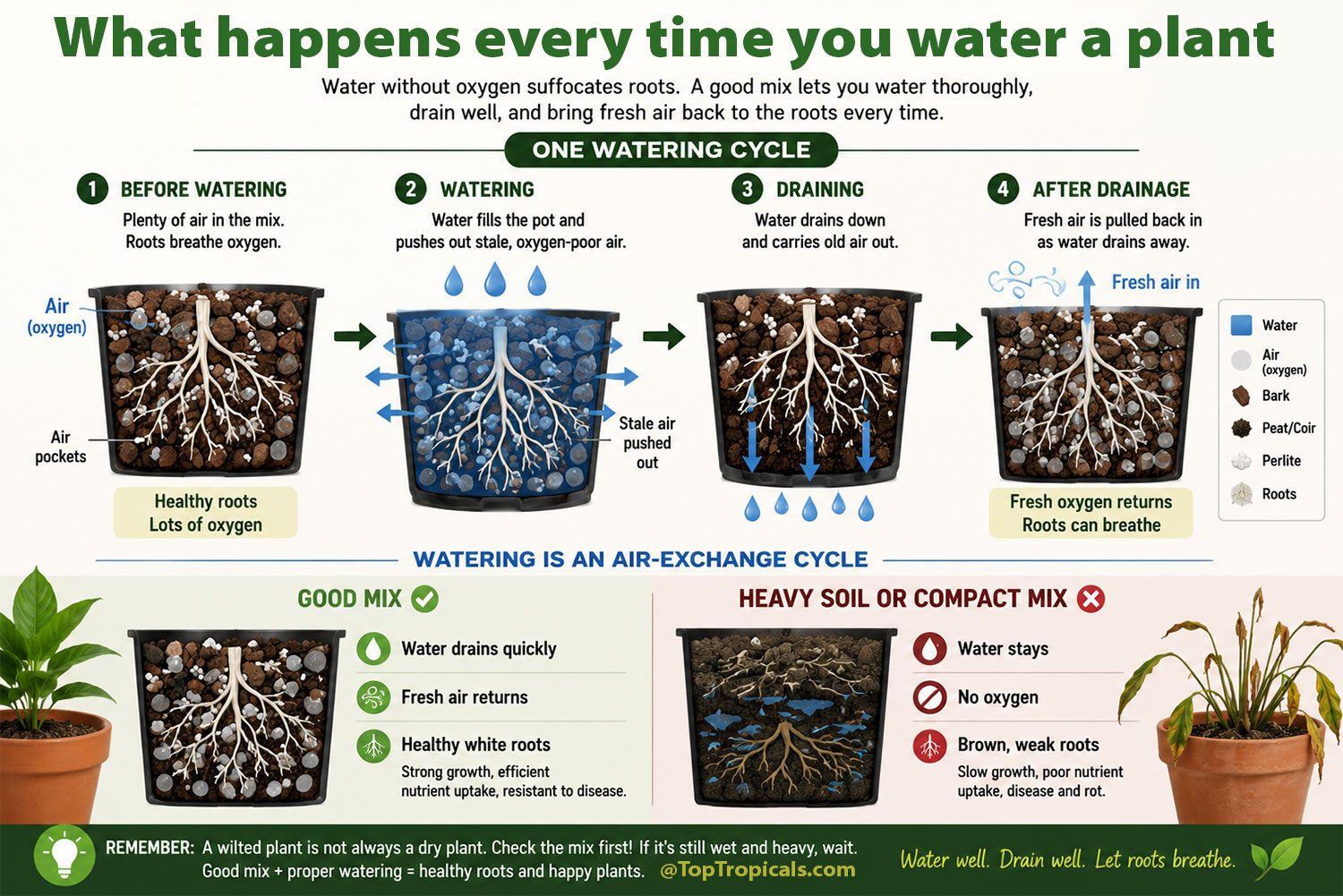 What happens every time you water a plant

Water without oxygen suffocates roots. A good mix lets you water thoroughly, drain well, and bring fresh air back to the roots every time.

ONE WATERING CYCLE

1 BEFORE WATERING
Plenty of air in the mix. Roots breathe oxygen.

Air (oxygen)

Air pockets

Healthy roots
Lots of oxygen

2 WATERING
Water fills the pot and pushes out stale, oxygen-poor air.

Stale air pushed out

3 DRAINING
Water drains down and carries old air out.

4 AFTER DRAINAGE
Fresh air is pulled back in as water drains away.

Fresh air in

Fresh oxygen returns
Roots can breathe

Water
Air (oxygen)
Bark
Peat/Coir
Perlite
Roots

WATERING IS AN AIR-EXCHANGE CYCLE

GOOD MIX
Water drains quickly
Fresh air returns
Healthy white roots
Strong growth, efficient nutrient uptake, resistant to disease.

HEAVY SOIL OR COMPACT MIX
Water stays
No oxygen
Brown, weak roots
Slow growth, poor nutrient uptake, disease and rot.

REMEMBER: A wilted plant is not always a dry plant. Check the mix first! If it's still wet and heavy, wait. Good mix + proper watering = healthy roots and happy plants. @TopTropicals.com

Water well. Drain well. Let roots breathe.